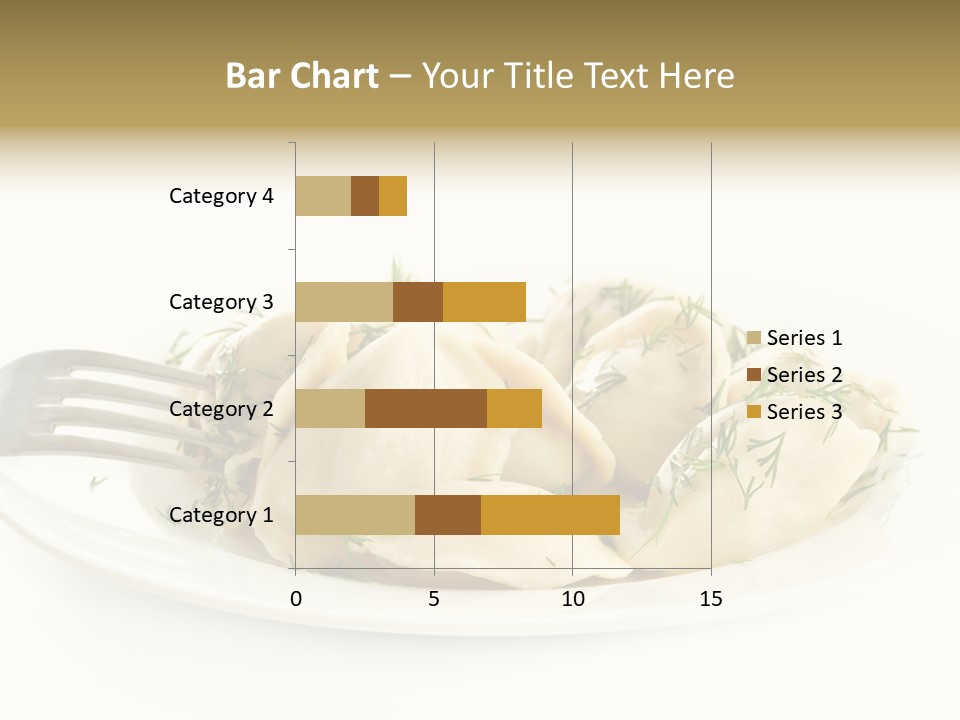 Bar Chart – Your Title Text Here

Category 4
Category 3
Category 2
Category 1

0
5
10
15

Series 1
Series 2
Series 3